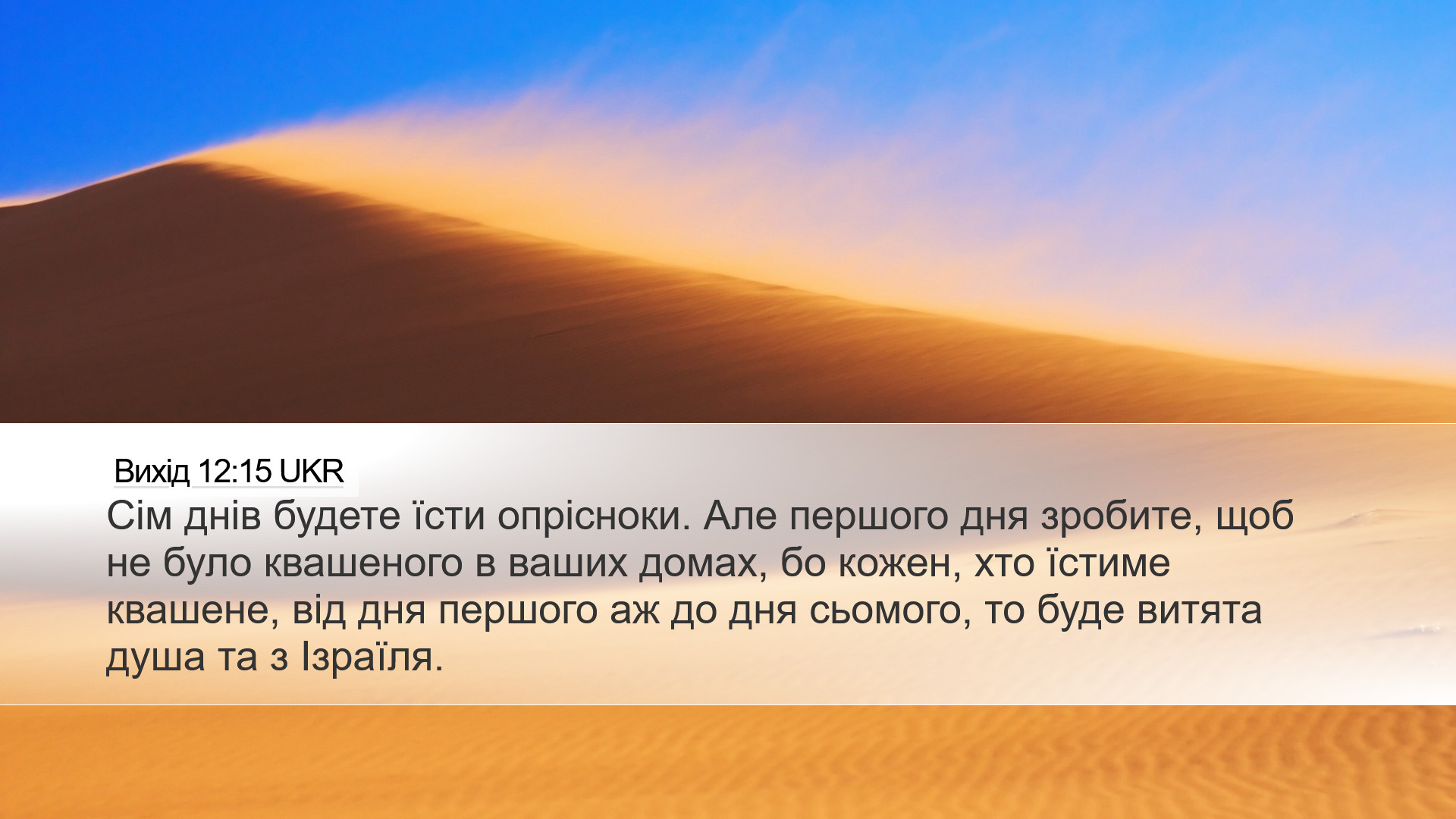 Вихід 12:15 UKR
Сім днів будете їсти опрісноки. Але першого дня зробите, щоб не було квашеного в ваших домах, бо кожен, хто їстиме квашене, від дня першого аж до дня сьомого, то буде витята душа та з Ізраїля.